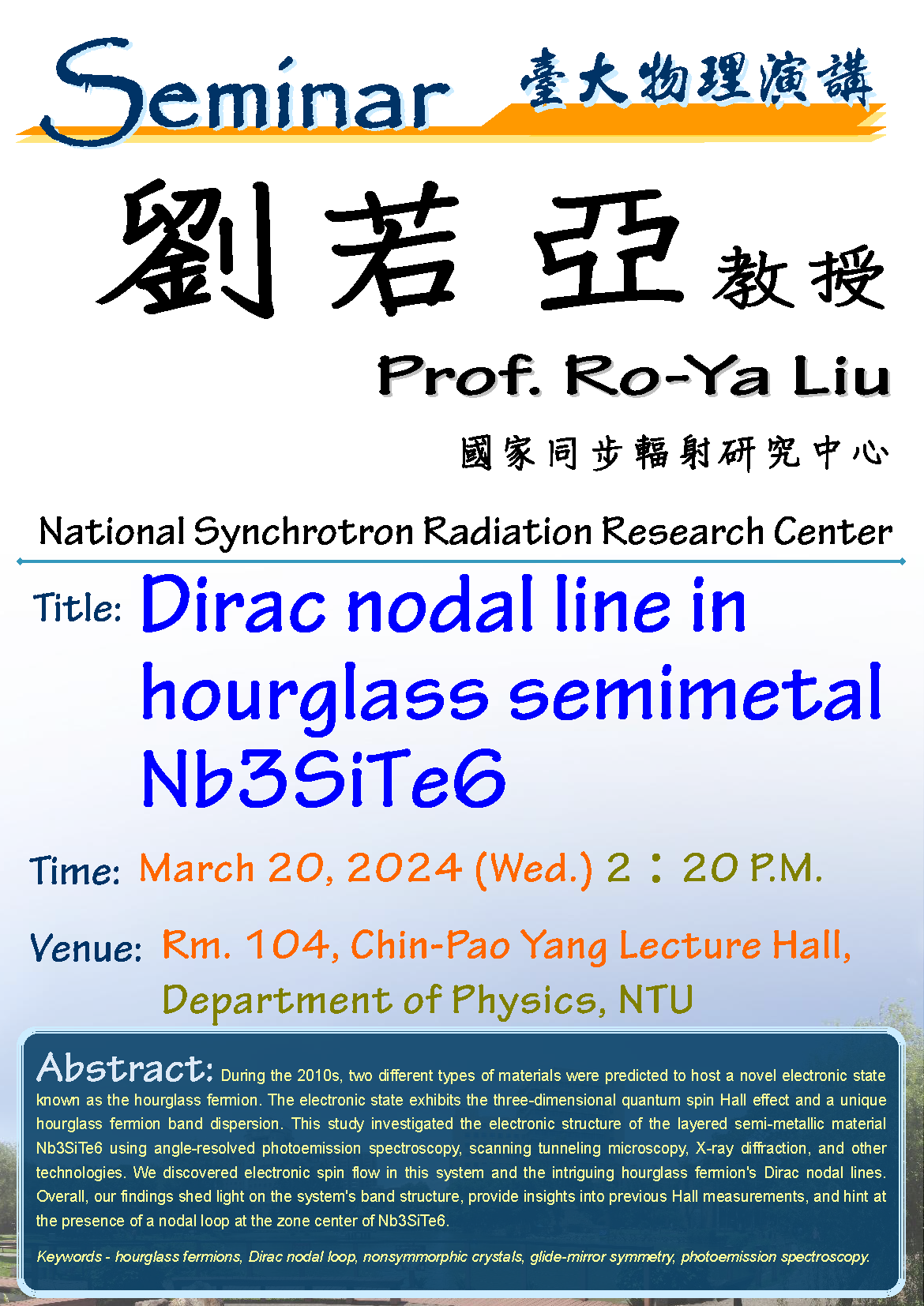 Seminar 臺大物理演講

劉若亞 教授

Prof. Ro-Ya Liu

國家同步輻射研究中心

National Synchrotron Radiation Research Center

Title: Dirac nodal line in hourglass semimetal Nb3SiTe6

Time: March 20, 2024 (Wed.) 2：20 P.M.

Venue: Rm. 104, Chin-Pao Yang Lecture Hall, Department of Physics, NTU

Abstract: During the 2010s, two different types of materials were predicted to host a novel electronic state known as the hourglass fermion. The electronic state exhibits the three-dimensional quantum spin Hall effect and a unique hourglass fermion band dispersion. This study investigated the electronic structure of the layered semi-metallic material Nb3SiTe6 using angle-resolved photoemission spectroscopy, scanning tunneling microscopy, X-ray diffraction, and other technologies. We discovered electronic spin flow in this system and the intriguing hourglass fermion's Dirac nodal lines. Overall, our findings shed light on the system's band structure, provide insights into previous Hall measurements, and hint at the presence of a nodal loop at the zone center of Nb3SiTe6.

Keywords - hourglass fermions, Dirac nodal loop, nonsymmorphic crystals, glide-mirror symmetry, photoemission spectroscopy.